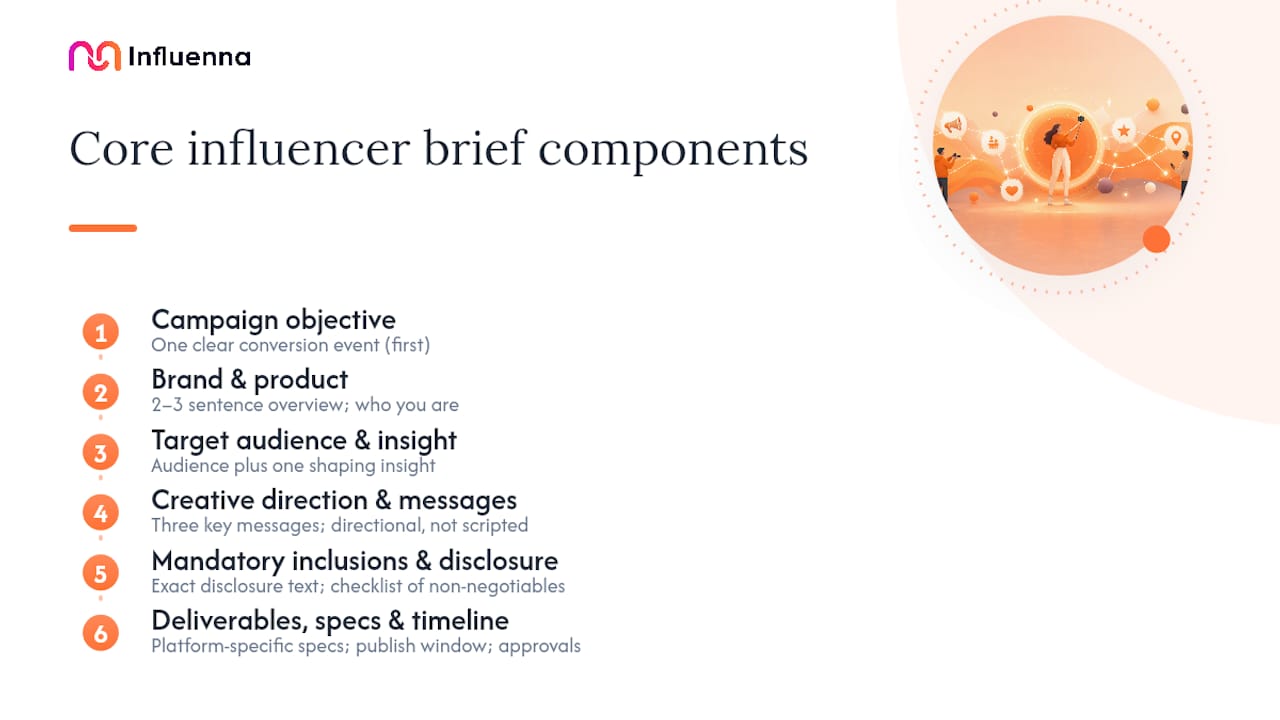 Influenna

Core influencer brief components

1 Campaign objective
One clear conversion event (first)

2 Brand & product
2–3 sentence overview; who you are

3 Target audience & insight
Audience plus one shaping insight

4 Creative direction & messages
Three key messages; directional, not scripted

5 Mandatory inclusions & disclosure
Exact disclosure text; checklist of non-negotiables

6 Deliverables, specs & timeline
Platform-specific specs; publish window; approvals